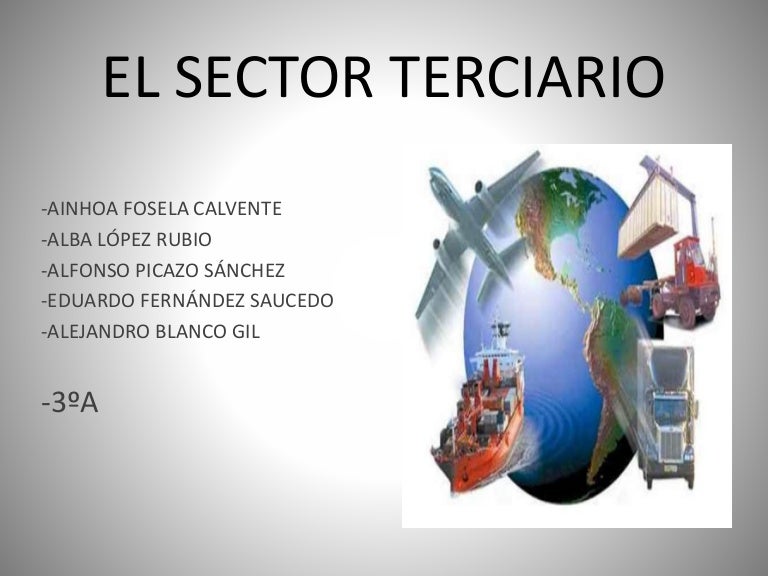 EL SECTOR TERCIARIO

-AINHOA FOSELA CALVENTE
-ALBA LÓPEZ RUBIO
-ALFONSO PICAZO SÁNCHEZ
-EDUARDO FERNÁNDEZ SAUCEDO
-ALEJANDRO BLANCO GIL

-3ºA